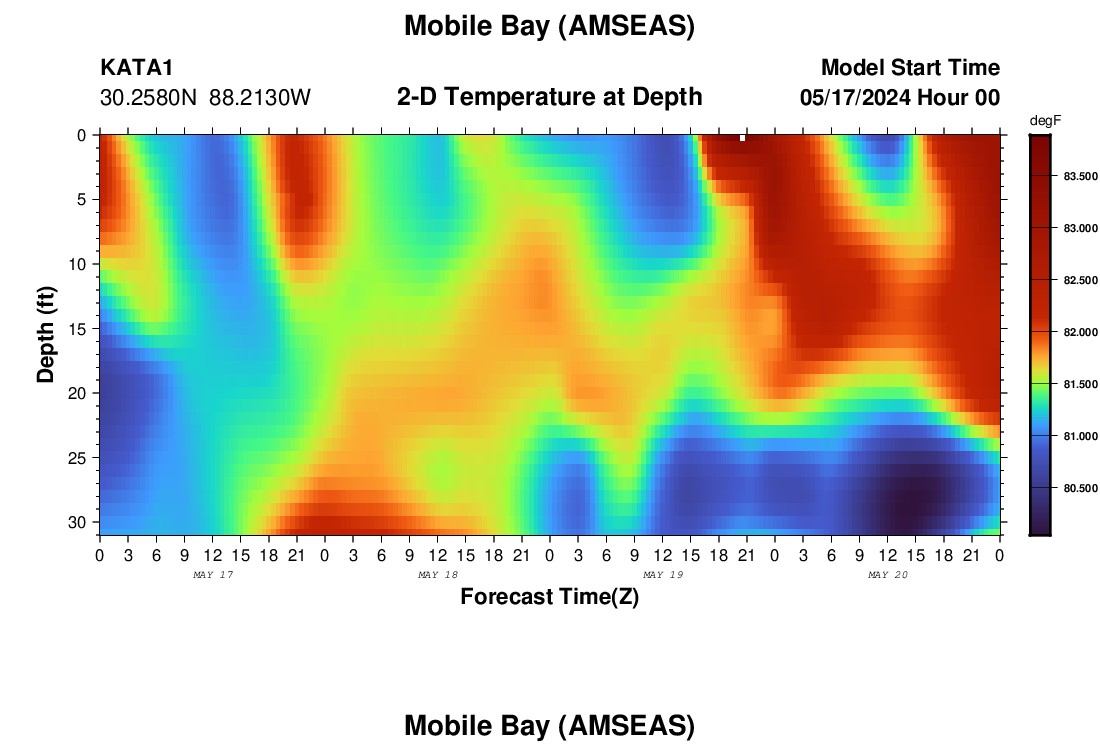 Mobile Bay (AMSEAS)

KATA1
30.2580N 88.2130W

2-D Temperature at Depth

Model Start Time
05/17/2024 Hour 00

degF
83.500
83.000
82.500
82.000
81.500
81.000
80.500

Depth (ft)
0
5
10
15
20
25
30

0 3 6 9 12 15 18 21 0 3 6 9 12 15 18 21 0 3 6 9 12 15 18 21 0 3 6 9 12 15 18 21 0

MAY 17
MAY 18
MAY 19
MAY 20

Forecast Time(Z)

Mobile Bay (AMSEAS)